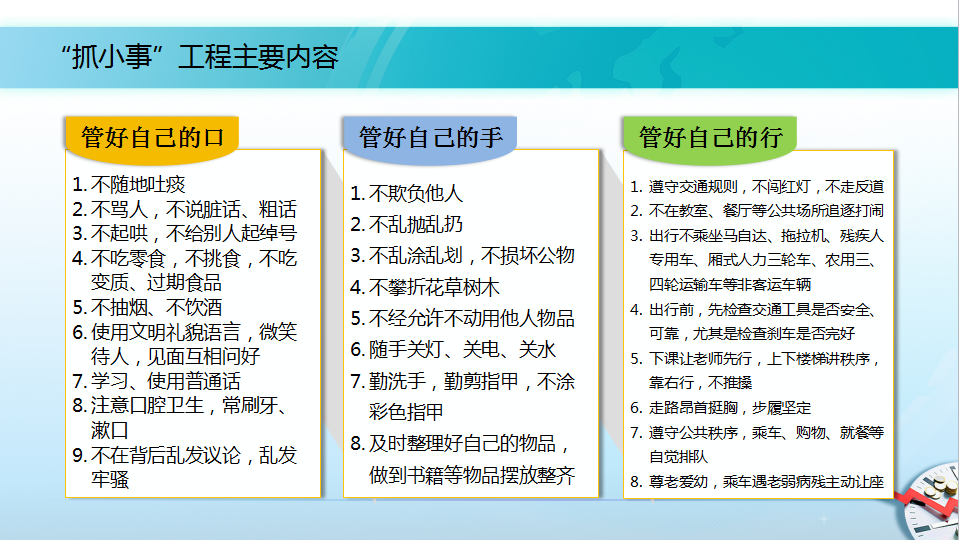 “抓小事”工程主要内容

管好自己的口

1. 不随地吐痰
2. 不骂人，不说脏话、粗话
3. 不起哄，不给别人起绰号
4. 不吃零食，不挑食，不吃变质、过期食品
5. 不抽烟、不饮酒
6. 使用文明礼貌语言，微笑待人，见面互相问好
7. 学习、使用普通话
8. 注意口腔卫生，常刷牙、漱口
9. 不在背后乱发议论，乱发牢骚

管好自己的手

1. 不欺负他人
2. 不乱抛乱扔
3. 不乱涂乱划，不损坏公物
4. 不攀折花草树木
5. 不经允许不动用他人物品
6. 随手关灯、关电、关水
7. 勤洗手，勤剪指甲，不涂彩色指甲
8. 及时整理好自己的物品，做到书籍等物品摆放整齐

管好自己的行

1. 遵守交通规则，不闯红灯，不走反道
2. 不在教室、餐厅等公共场所追逐打闹
3. 出行不乘坐马自达、拖拉机、残疾人专用车、厢式人力三轮车、农用三、四轮运输车等非客运车辆
4. 出行前，先检查交通工具是否安全、可靠，尤其是检查刹车是否完好
5. 下课让老师先行，上下楼梯讲秩序，靠右行，不推搡
6. 走路昂首挺胸，步履坚定
7. 遵守公共秩序，乘车、购物、就餐等自觉排队
8. 尊老爱幼，乘车遇老弱病残主动让座